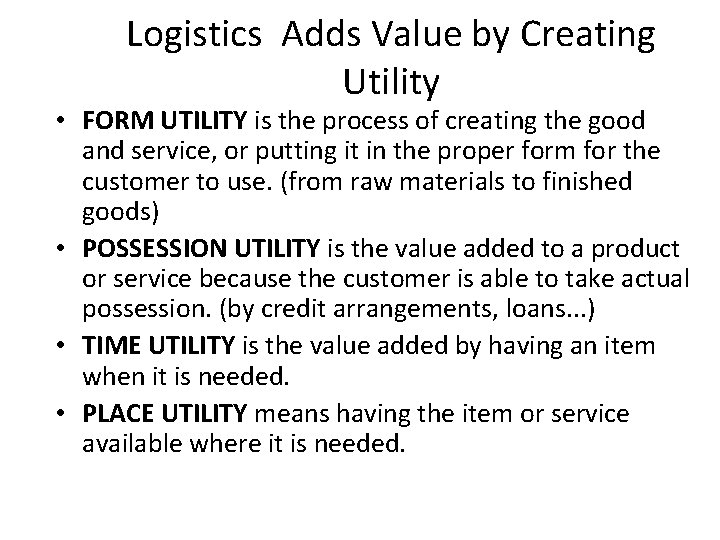 Logistics Adds Value by Creating Utility

• FORM UTILITY is the process of creating the good and service, or putting it in the proper form for the customer to use. (from raw materials to finished goods)
• POSSESSION UTILITY is the value added to a product or service because the customer is able to take actual possession. (by credit arrangements, loans...)
• TIME UTILITY is the value added by having an item when it is needed.
• PLACE UTILITY means having the item or service available where it is needed.